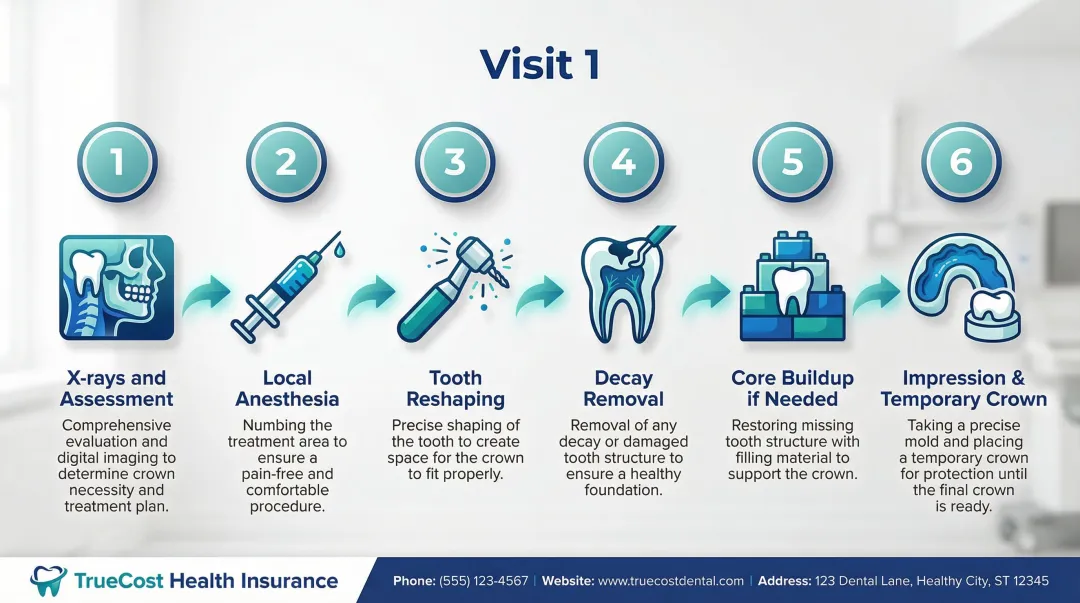 Visit 1

1

X-rays and Assessment

Comprehensive evaluation and digital imaging to determine crown necessity and treatment plan.

2

Local Anesthesia

Numbing the treatment area to ensure a pain-free and comfortable procedure.

3

Tooth Reshaping

Precise shaping of the tooth to create space for the crown to fit properly.

4

Decay Removal

Removal of any decay or damaged tooth structure to ensure a healthy foundation.

5

Core Buildup if Needed

Restoring missing tooth structure with filling material to support the crown.

6

Impression & Temporary Crown

Taking a precise mold and placing a temporary crown for protection until the final crown is ready.

TrueCost Health Insurance

Phone: (555) 123-4567 | Website: www.truecostdental.com | Address: 123 Dental Lane, Healthy City, ST 12345